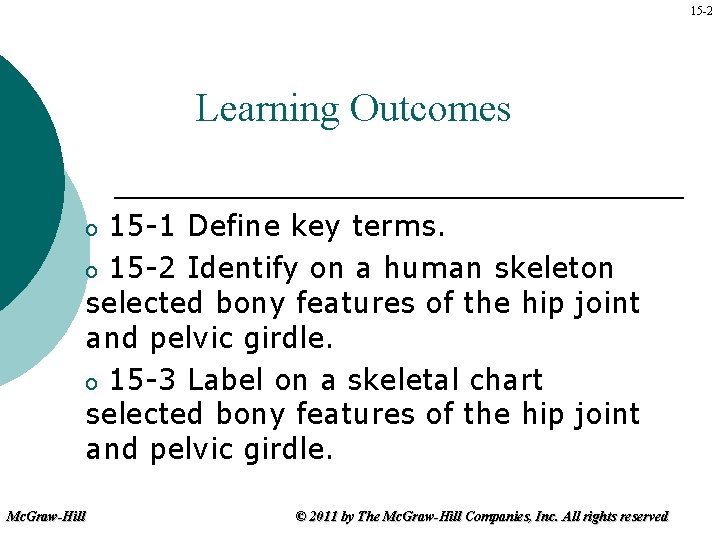 15-2

Learning Outcomes

o 15-1 Define key terms.

o 15-2 Identify on a human skeleton selected bony features of the hip joint and pelvic girdle.

o 15-3 Label on a skeletal chart selected bony features of the hip joint and pelvic girdle.

McGraw-Hill

© 2011 by The McGraw-Hill Companies, Inc. All rights reserved